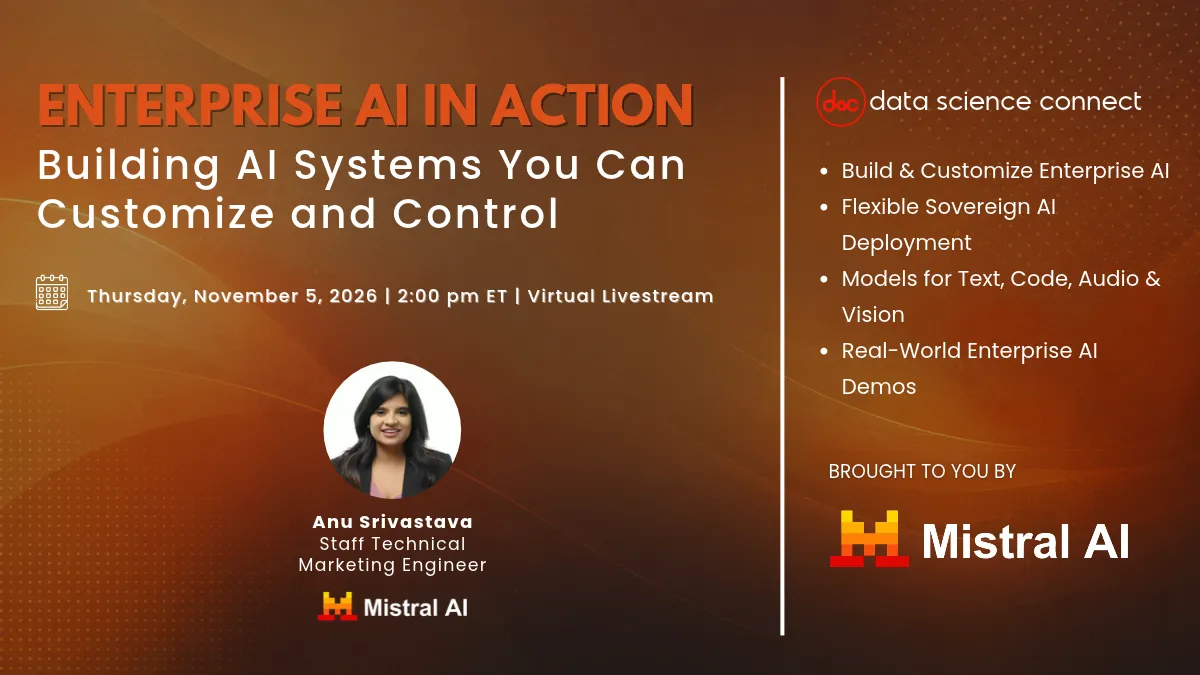 ENTERPRISE AI IN ACTION
Building AI Systems You Can Customize and Control

Thursday, November 5, 2026 | 2:00 pm ET | Virtual Livestream

Anu Srivastava
Staff Technical
Marketing Engineer

Mistral AI

dsc data science connect

• Build & Customize Enterprise AI
• Flexible Sovereign AI Deployment
• Models for Text, Code, Audio & Vision
• Real-World Enterprise AI Demos

BROUGHT TO YOU BY

Mistral AI